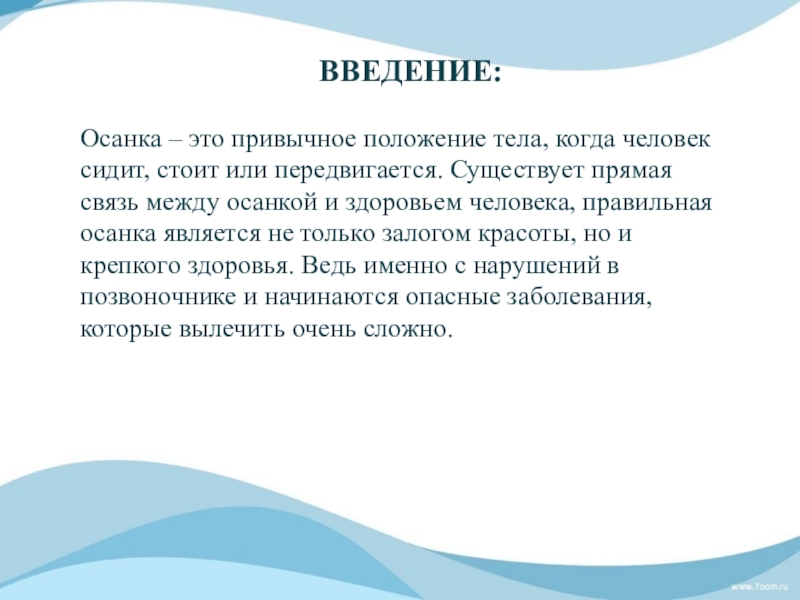 ВВЕДЕНИЕ:

Осанка – это привычное положение тела, когда человек сидит, стоит или передвигается. Существует прямая связь между осанкой и здоровьем человека, правильная осанка является не только залогом красоты, но и крепкого здоровья. Ведь именно с нарушений в позвоночнике и начинаются опасные заболевания, которые вылечить очень сложно.

www.7oom.ru